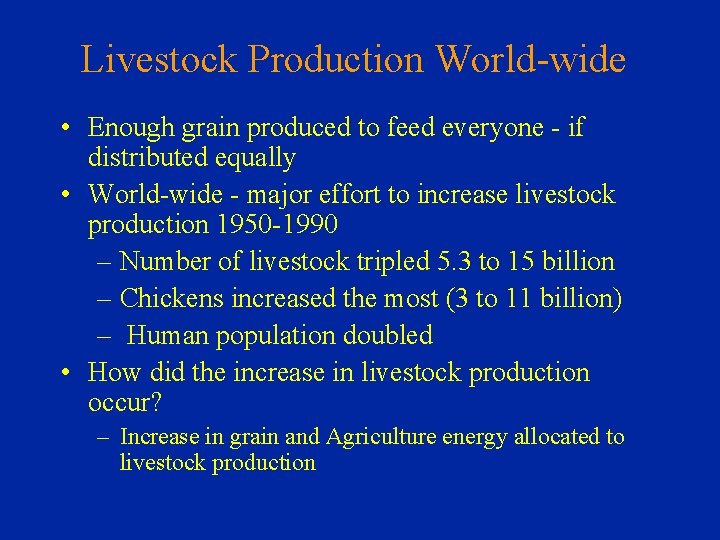 Livestock Production World-wide

• Enough grain produced to feed everyone - if distributed equally
• World-wide - major effort to increase livestock production 1950-1990
– Number of livestock tripled 5.3 to 15 billion
– Chickens increased the most (3 to 11 billion)
– Human population doubled
• How did the increase in livestock production occur?
– Increase in grain and Agriculture energy allocated to livestock production